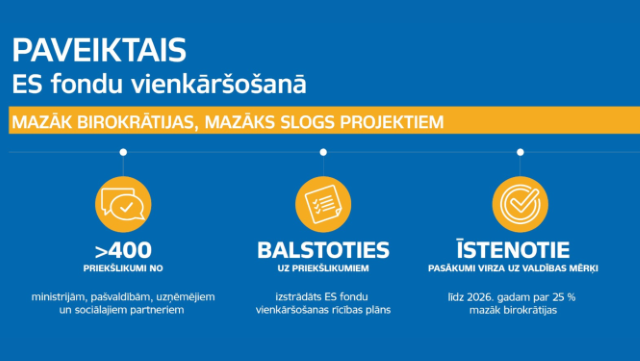 PAVEIKTAIS
ES fondu vienkāršošanā

MAZĀK BIROKRĀTIJAS, MAZĀKS SLOGS PROJEKTIEM

>400
PRIEKŠLIKUMI NO

ministrijām, pašvaldībām, uzņēmējiem un sociālajiem partneriem

BALSTOTIES
UZ PRIEKŠLIKUMIEM

izstrādāts ES fondu vienkāršošanas rīcības plāns

ĪSTENOTIE
PASĀKUMI VIRZA UZ VALDĪBAS MĒRĶI

līdz 2026. gadam par 25 % mazāk birokrātijas